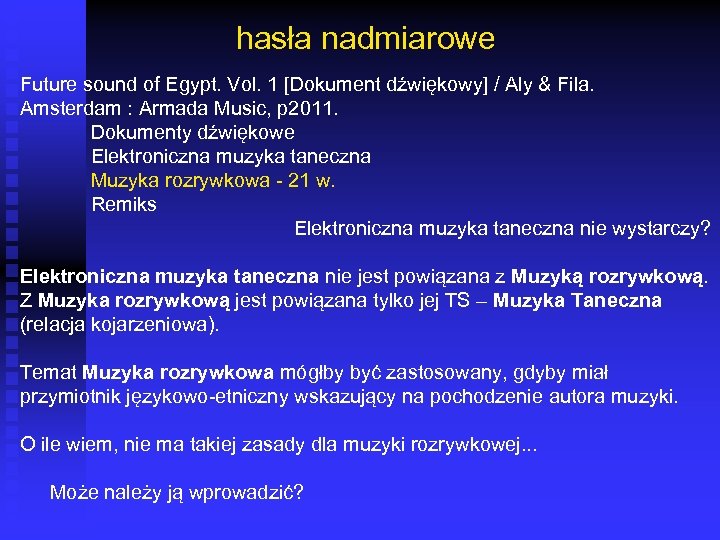 hasła nadmiarowe

Future sound of Egypt. Vol. 1 [Dokument dźwiękowy] / Aly & Fila. Amsterdam : Armada Music, p2011.

Dokumenty dźwiękowe
Elektroniczna muzyka taneczna
Muzyka rozrywkowa - 21 w.
Remiks

Elektroniczna muzyka taneczna nie wystarczy?

Elektroniczna muzyka taneczna nie jest powiązana z Muzyką rozrywkową. Z Muzyka rozrywkową jest powiązana tylko jej TS – Muzyka Taneczna (relacja kojarzeniowa).

Temat Muzyka rozrywkowa mógłby być zastosowany, gdyby miał przymiotnik językowo-etniczny wskazujący na pochodzenie autora muzyki.

O ile wiem, nie ma takiej zasady dla muzyki rozrywkowej...

Może należy ją wprowadzić?